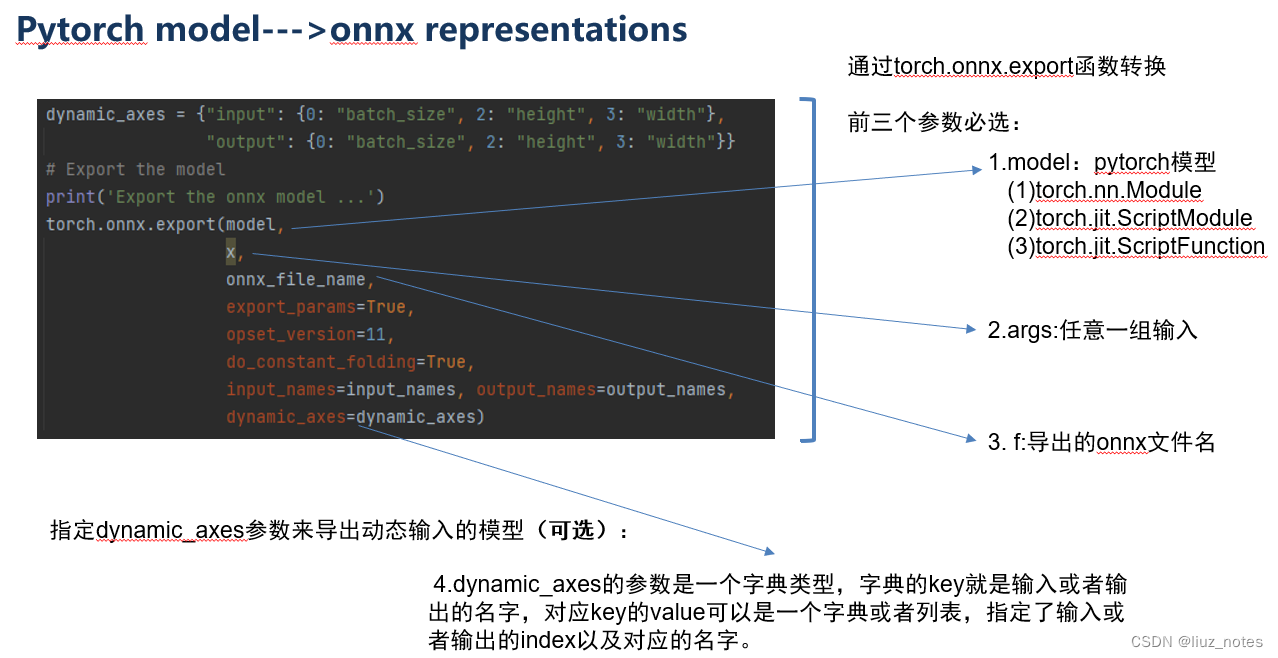 Pytorch model--->onnx representations

dynamic_axes = {"input": {0: "batch_size", 2: "height", 3: "width"},
"output": {0: "batch_size", 2: "height", 3: "width"}}
# Export the model
print('Export the onnx model ...')
torch.onnx.export(model,
x,
onnx_file_name,
export_params=True,
opset_version=11,
do_constant_folding=True,
input_names=input_names, output_names=output_names,
dynamic_axes=dynamic_axes)

通过torch.onnx.export函数转换

前三个参数必选：

1.model：pytorch模型
(1)torch.nn.Module
(2)torch.jit.ScriptModule
(3)torch.jit.ScriptFunction

2.args:任意一组输入

3. f:导出的onnx文件名

指定dynamic_axes参数来导出动态输入的模型（可选）：

4.dynamic_axes的参数是一个字典类型，字典的key就是输入或者输出的名字，对应key的value可以是一个字典或者列表，指定了输入或者输出的index以及对应的名字。

CSDN @liuz_notes